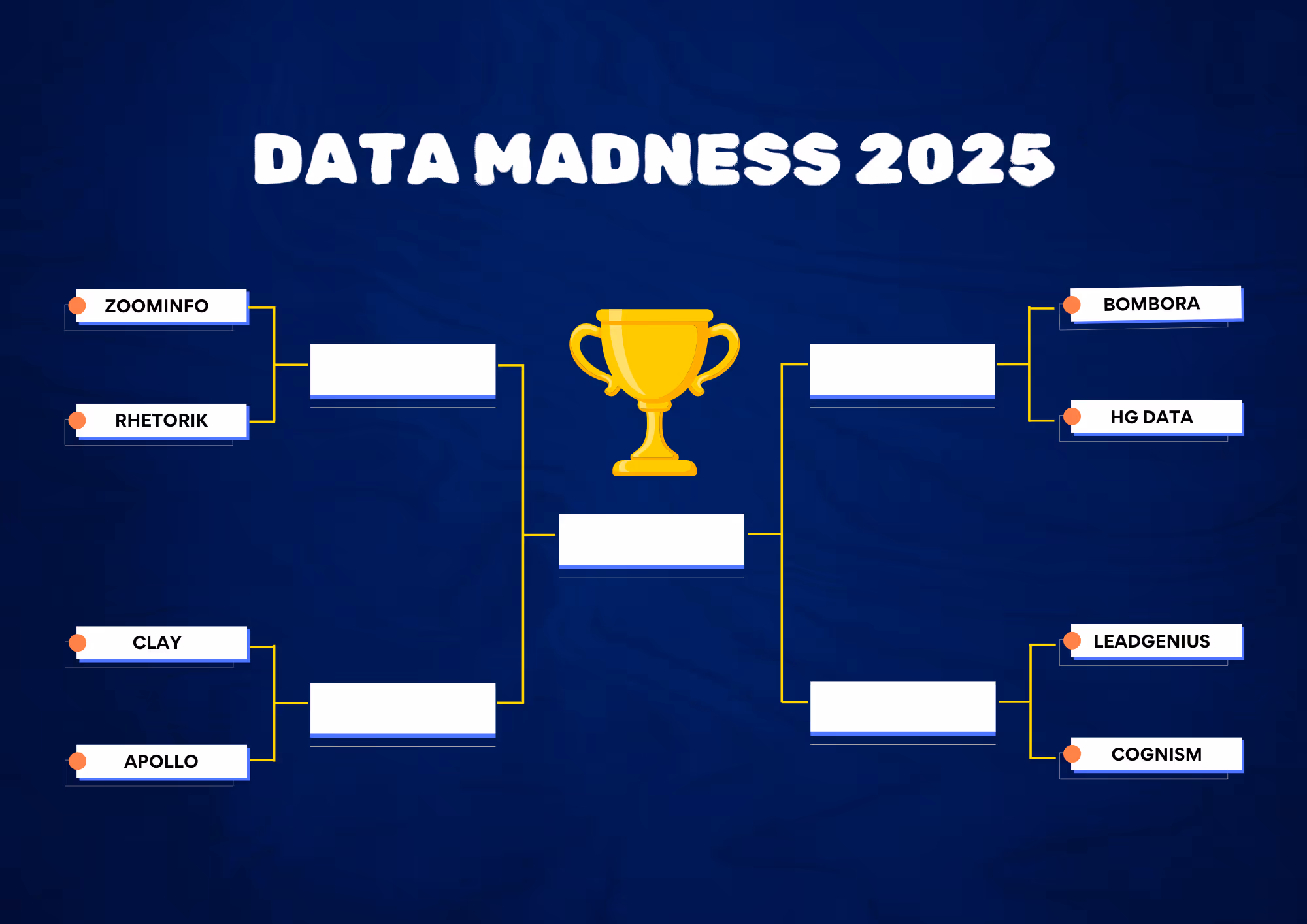 DATA MADNESS 2025

ZOOMINFO

RHETORIK

CLAY

APOLLO

BOMBORA

HG DATA

LEADGENIUS

COGNISM